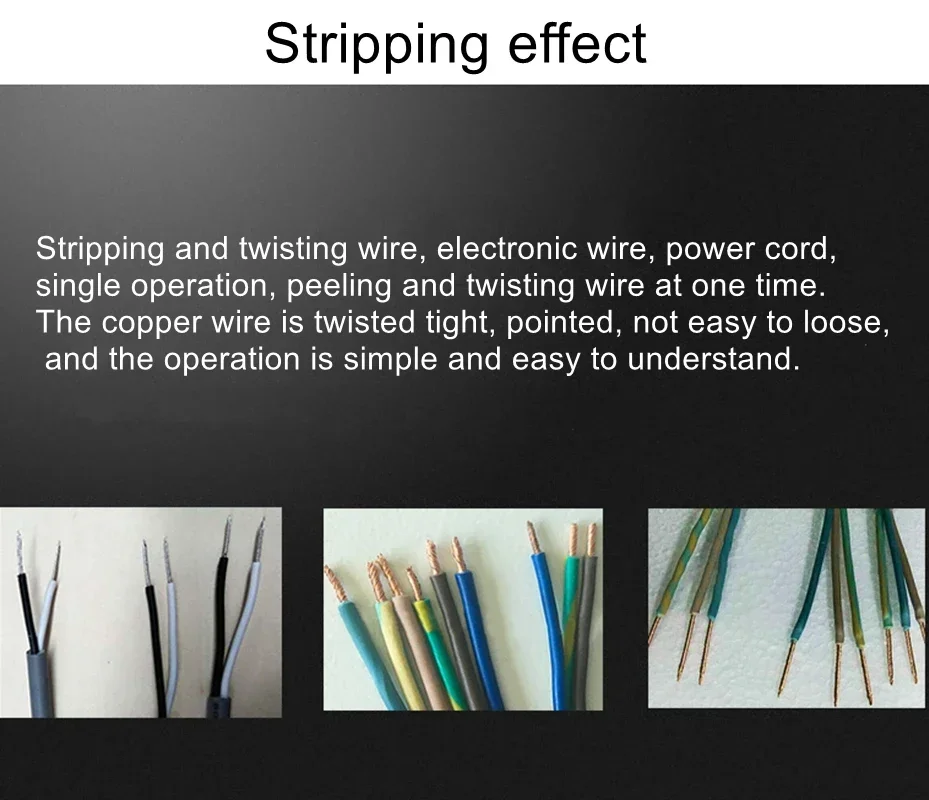 Stripping effect

Stripping and twisting wire, electronic wire, power cord, single operation, peeling and twisting wire at one time. The copper wire is twisted tight, pointed, not easy to loose, and the operation is simple and easy to understand.